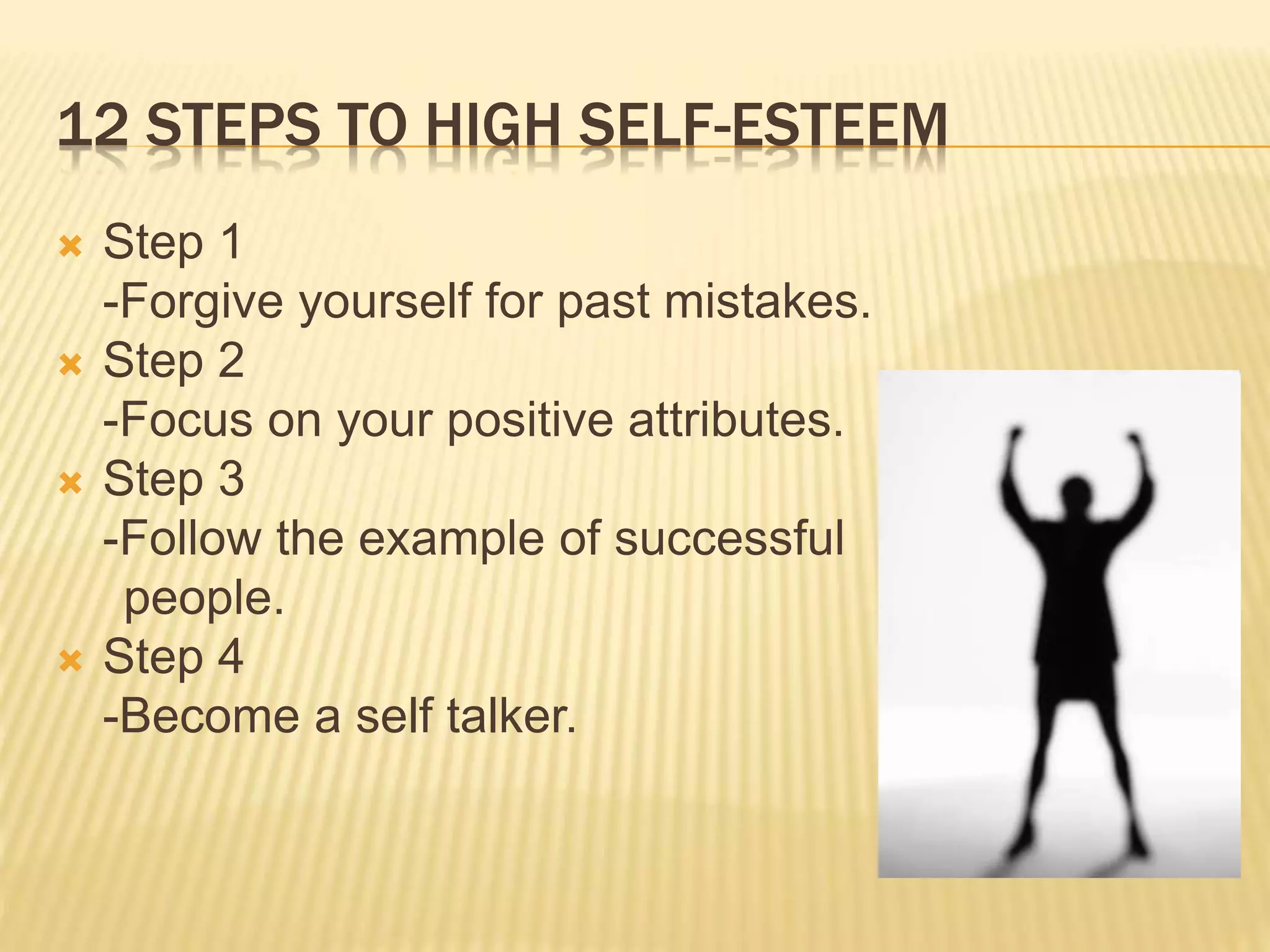 12 STEPS TO HIGH SELF-ESTEEM

Step 1
-Forgive yourself for past mistakes.

Step 2
-Focus on your positive attributes.

Step 3
-Follow the example of successful people.

Step 4
-Become a self talker.